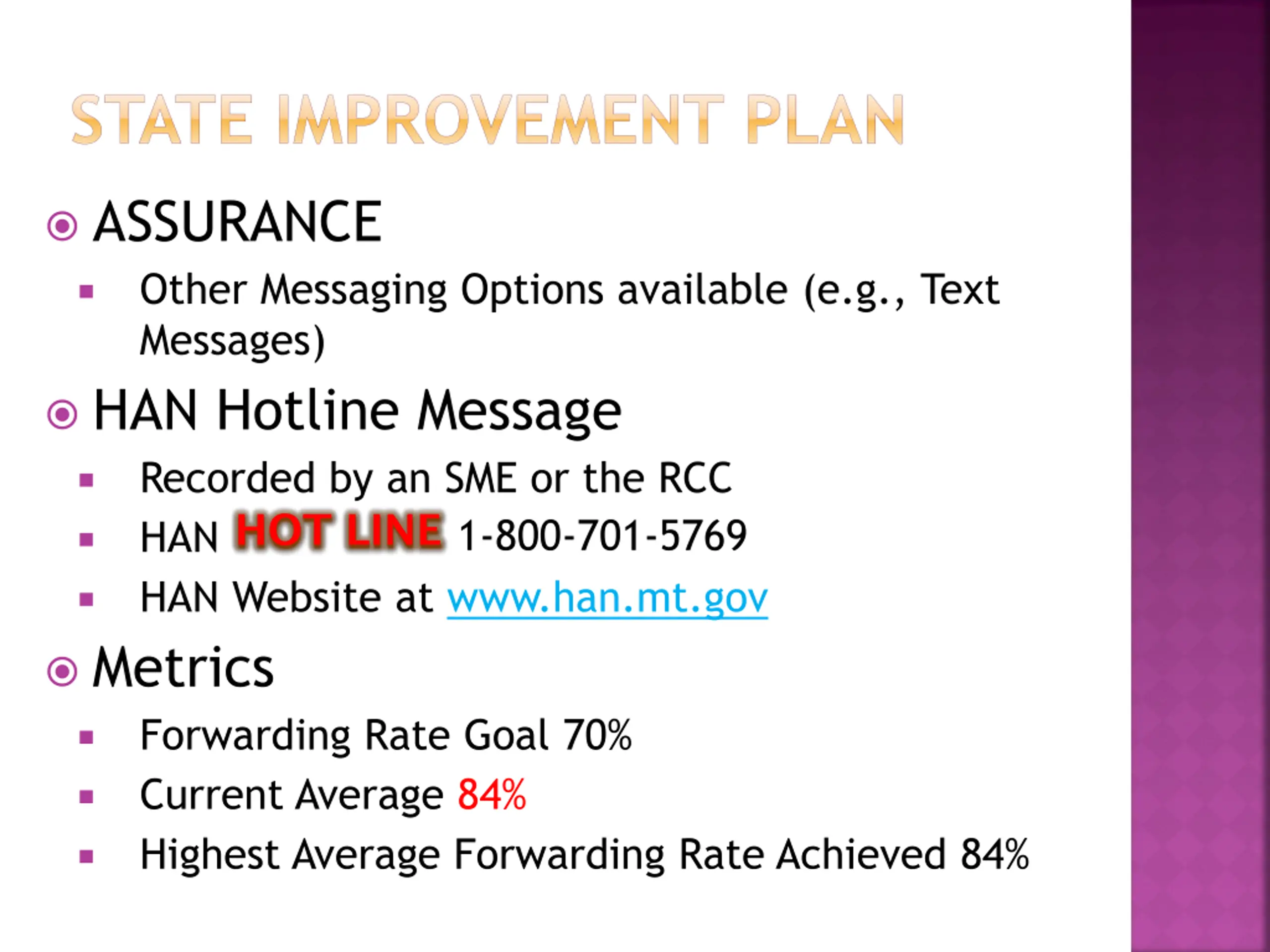 STATE IMPROVEMENT PLAN

ASSURANCE

Other Messaging Options available (e.g., Text Messages)

HAN Hotline Message

Recorded by an SME or the RCC

HAN HOT LINE 1-800-701-5769

HAN Website at www.han.mt.gov

Metrics

Forwarding Rate Goal 70%

Current Average 84%

Highest Average Forwarding Rate Achieved 84%